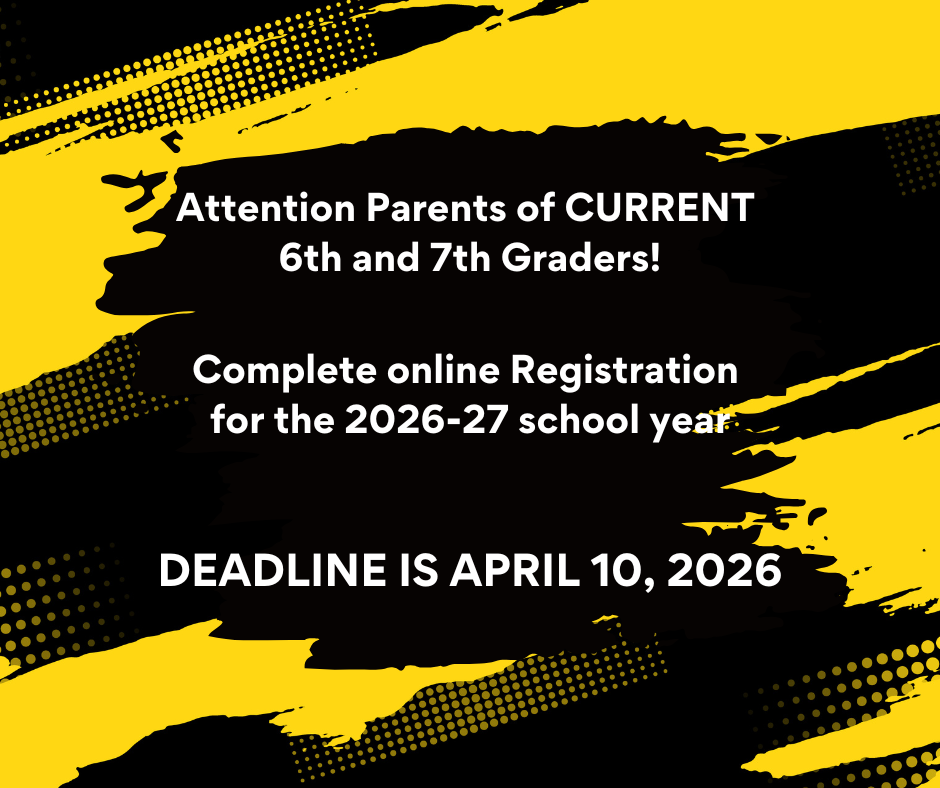 Attention Parents of CURRENT 6th and 7th Graders!

Complete online Registration for the 2026-27 school year

DEADLINE IS APRIL 10, 2026